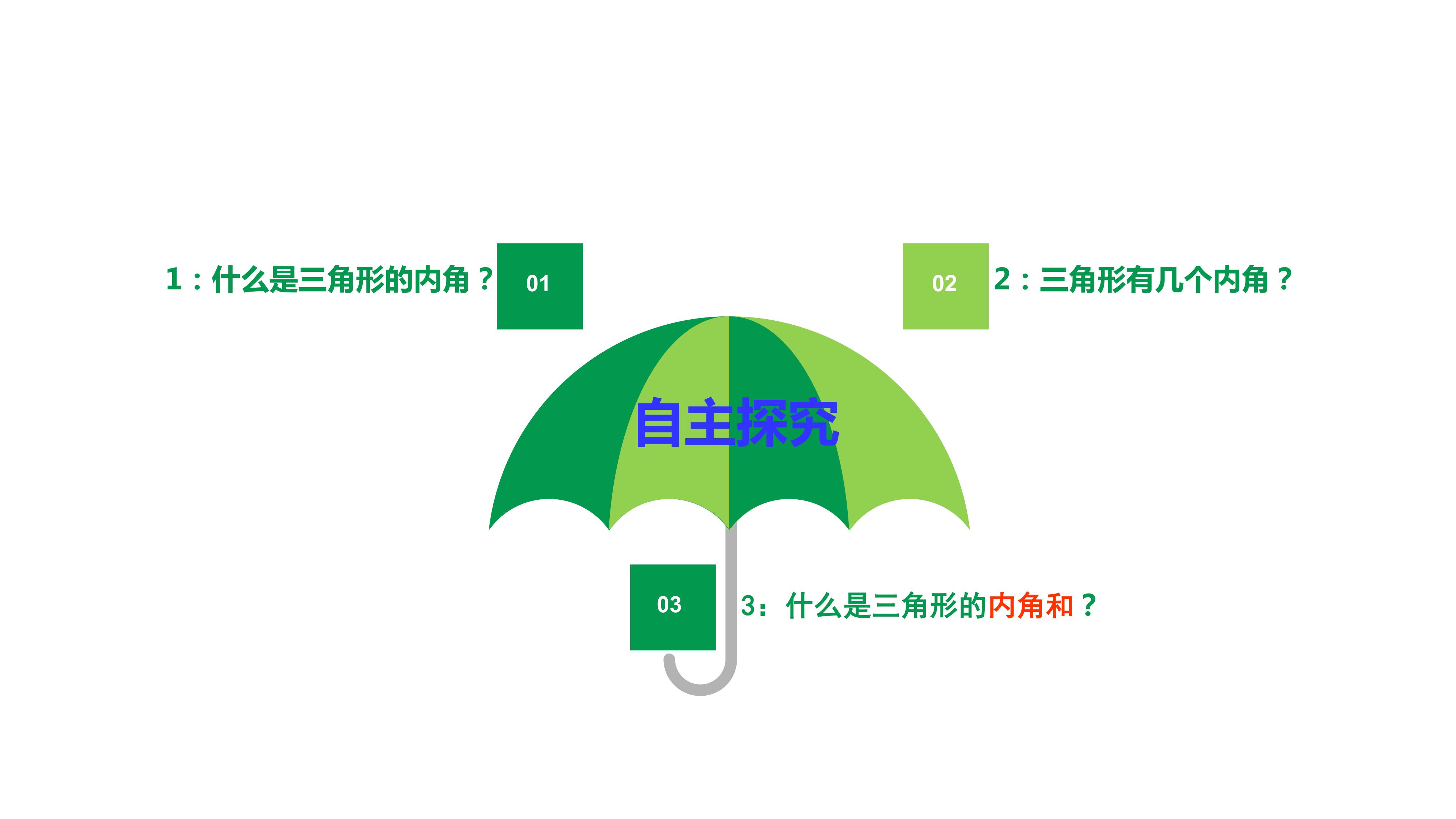 1：什么是三角形的内角？

01

02

2：三角形有几个内角？

自主探究

03

3：什么是三角形的内角和？